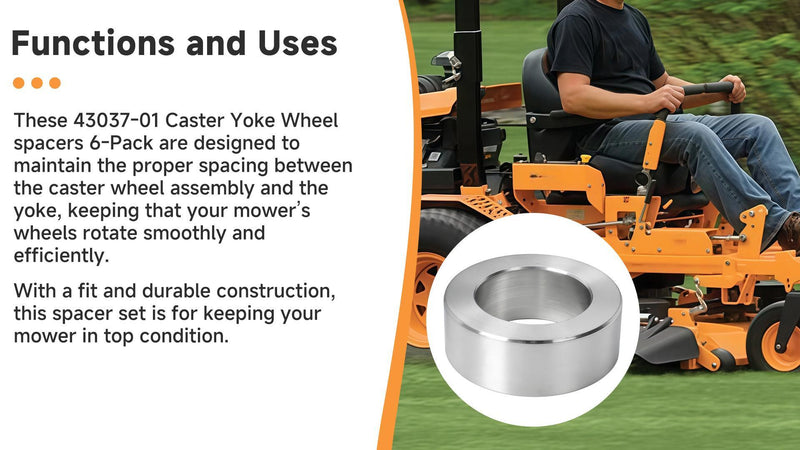 Functions and Uses

These 43037-01 Caster Yoke Wheel spacers 6-Pack are designed to maintain the proper spacing between the caster wheel assembly and the yoke, keeping that your mower's wheels rotate smoothly and efficiently.

With a fit and durable construction, this spacer set is for keeping your mower in top condition.